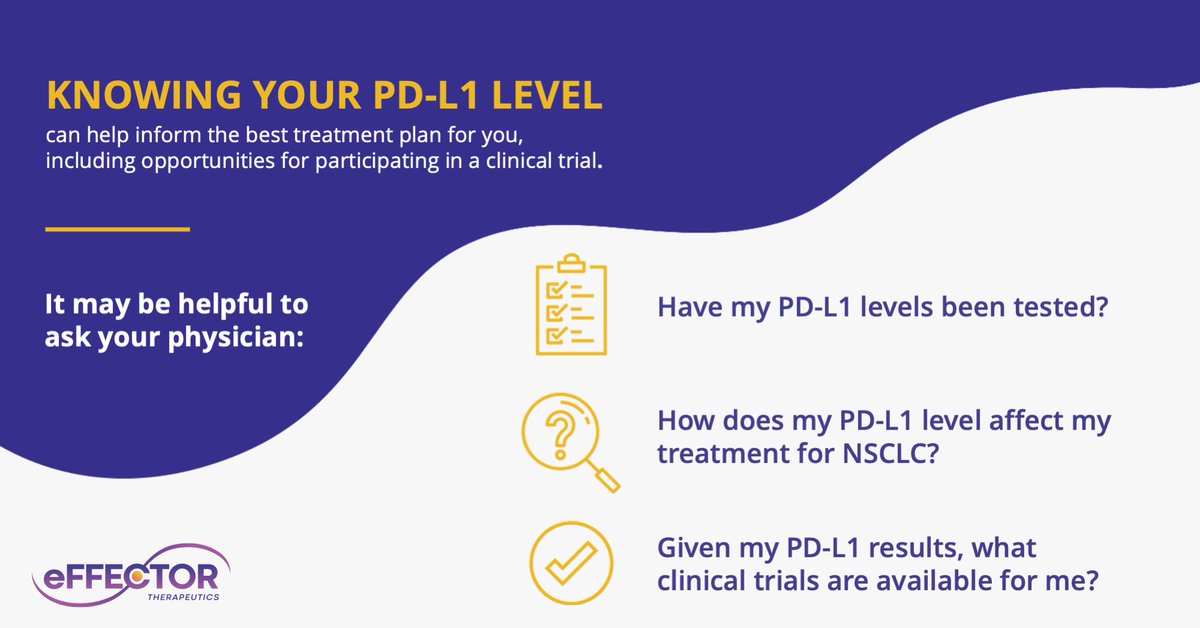 KNOWING YOUR PD-L1 LEVEL
can help inform the best treatment plan for you, including opportunities for participating in a clinical trial.

It may be helpful to ask your physician:

Have my PD-L1 levels been tested?

How does my PD-L1 level affect my treatment for NSCLC?

Given my PD-L1 results, what clinical trials are available for me?

eFFECTOR
THERAPEUTICS